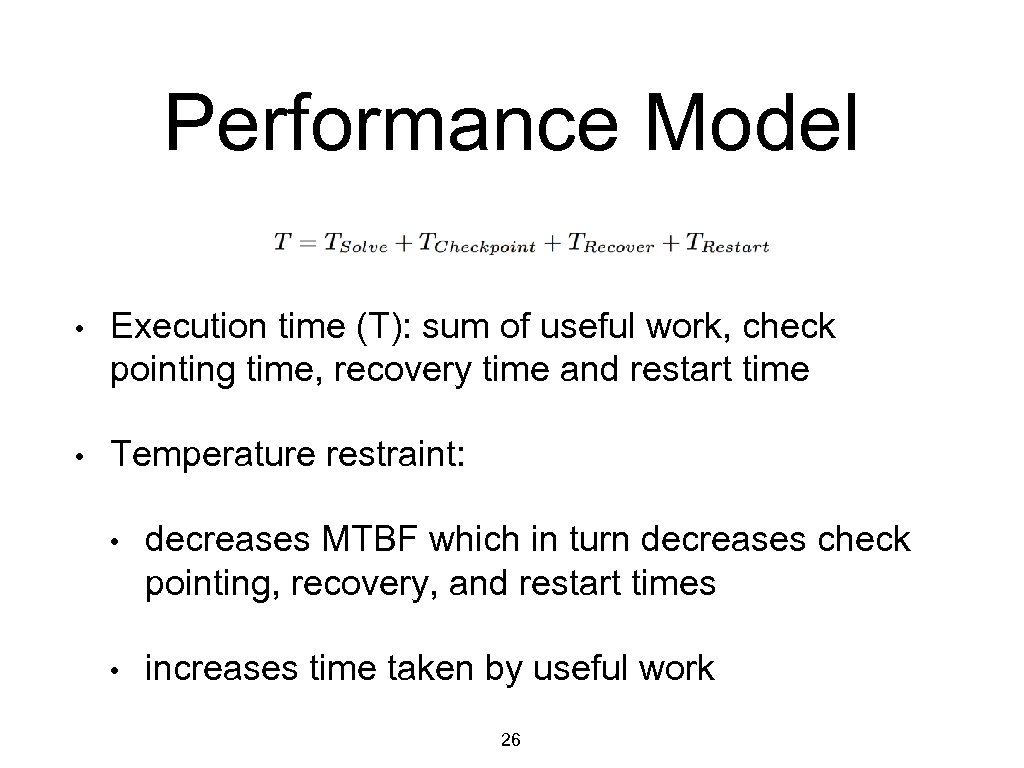 Performance Model

$T = T_{Solve} + T_{Checkpoint} + T_{Recover} + T_{Restart}$

• Execution time (T): sum of useful work, check pointing time, recovery time and restart time

• Temperature restraint:

• decreases MTBF which in turn decreases check pointing, recovery, and restart times

• increases time taken by useful work

26